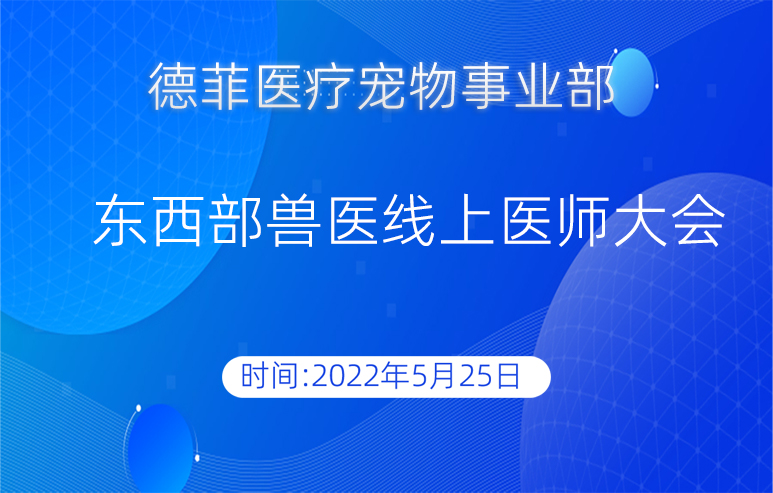 德菲医疗宠物事业部

东西部兽医线上医师大会

时间:2022年5月25日